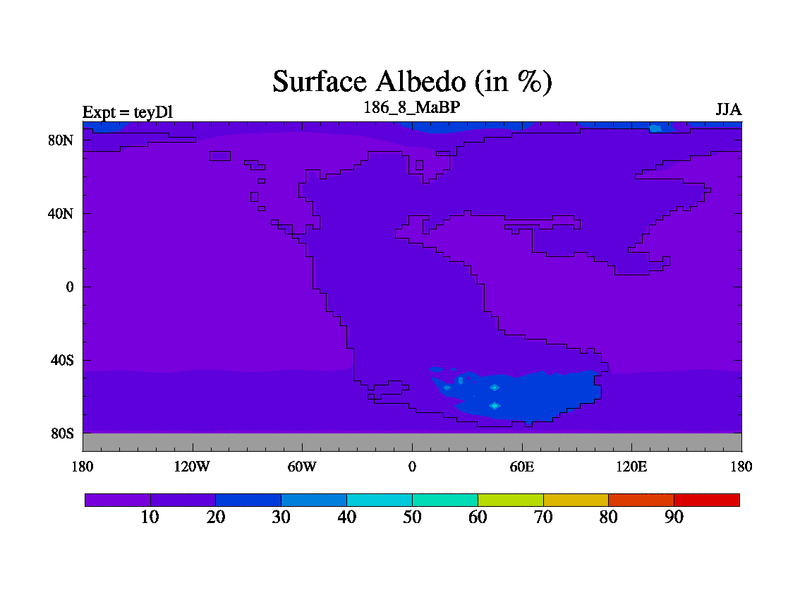 Surface Albedo (in %)

Expt = teyDl

186_8_MaBP

JJA

80N
40N
0
40S
80S

180
120W
60W
0
60E
120E
180

10
20
30
40
50
60
70
80
90